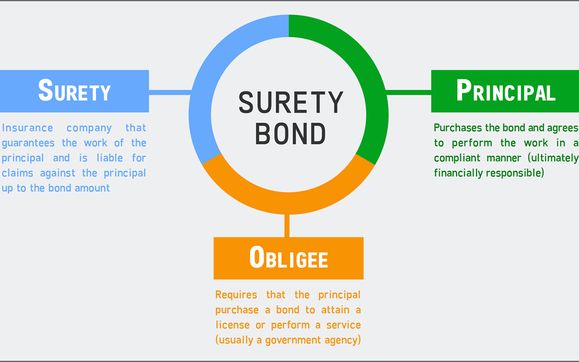 SURETY BOND

SURETY

Insurance company that guarantees the work of the principal and is liable for claims against the principal up to the bond amount

PRINCIPAL

Purchases the bond and agrees to perform the work in a compliant manner (ultimately financially responsible)

OBLIGEE

Requires that the principal purchase a bond to attain a license or perform a service (usually a government agency)